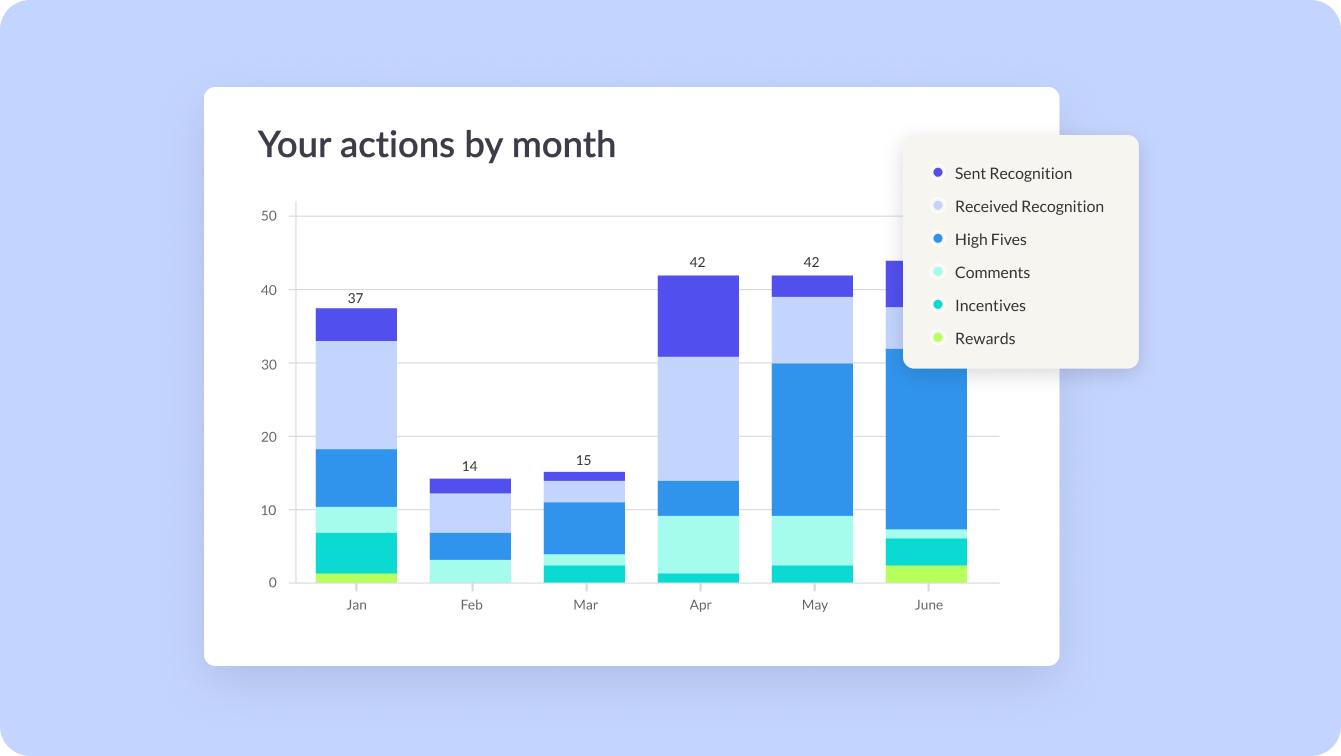 Your actions by month

Sent Recognition
Received Recognition
High Fives
Comments
Incentives
Rewards

50
40
30
20
10
0

37
14
15
42
42

Jan
Feb
Mar
Apr
May
June